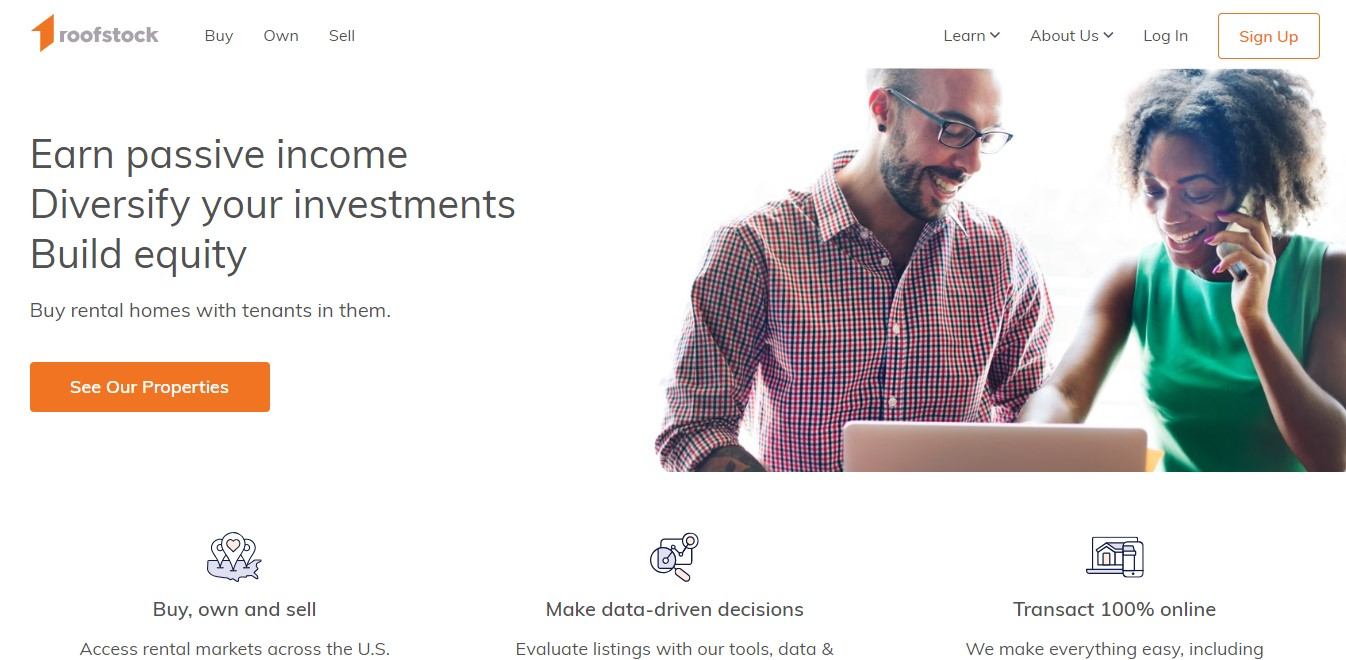 roofstock Buy Own Sell

Learn About Us Log In Sign Up

Earn passive income
Diversify your investments
Build equity

Buy rental homes with tenants in them.

See Our Properties

Buy, own and sell

Access rental markets across the U.S.

Make data-driven decisions

Evaluate listings with our tools, data &

Transact 100% online

We make everything easy, including